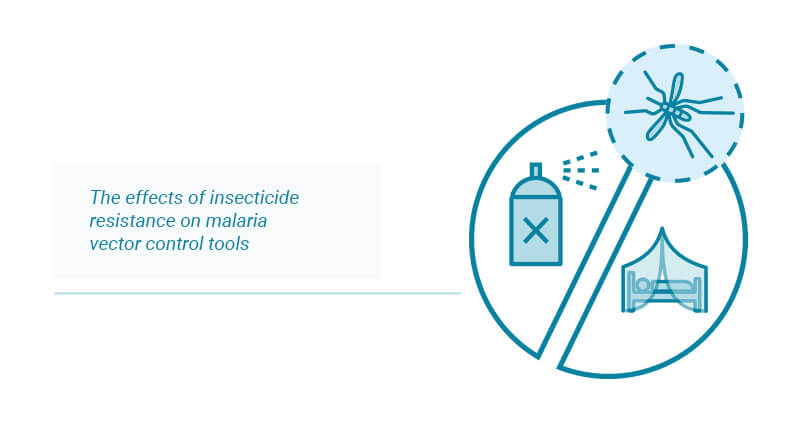 The effects of insecticide resistance on malaria vector control tools